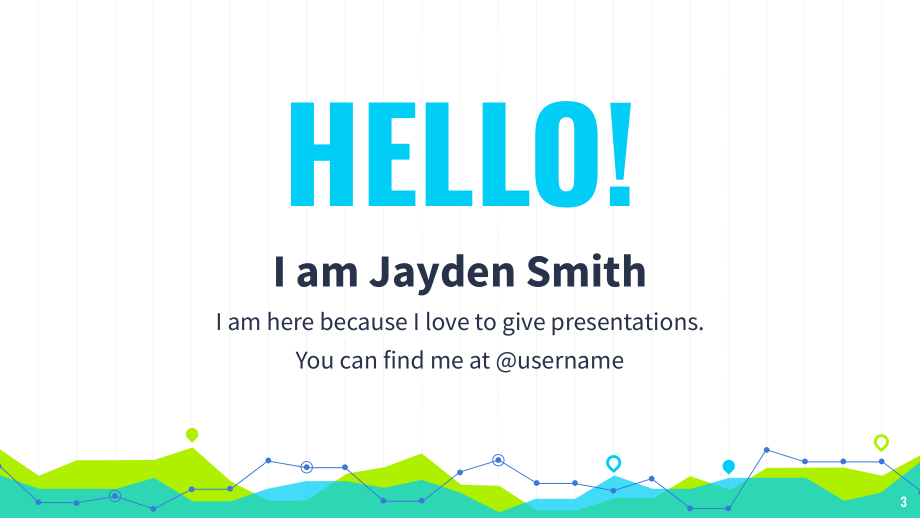 HELLO!

I am Jayden Smith

I am here because I love to give presentations.
You can find me at @username

3